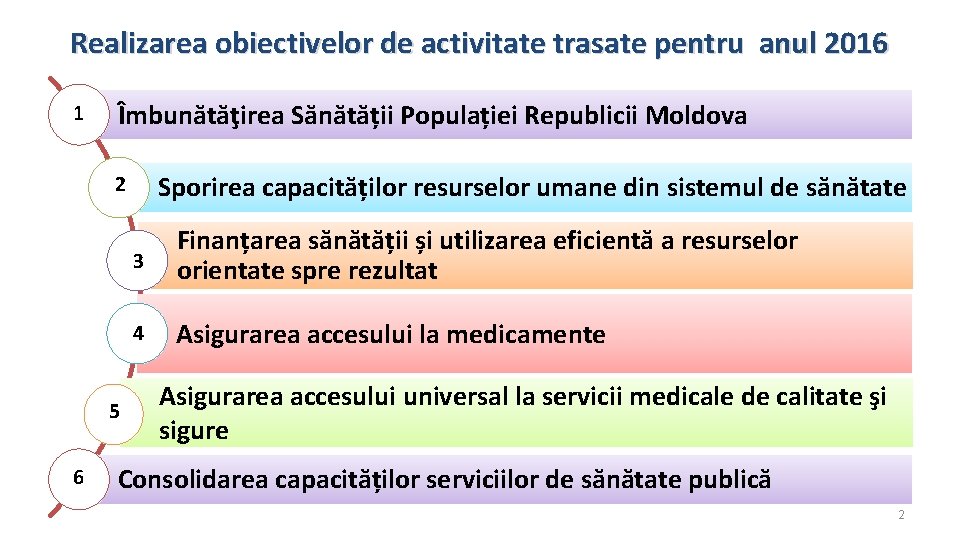 Realizarea obiectivelor de activitate trasate pentru anul 2016

1 Îmbunătăţirea Sănătății Populației Republicii Moldova

2 Sporirea capacităților resurselor umane din sistemul de sănătate

3 Finanțarea sănătății și utilizarea eficientă a resurselor orientate spre rezultat

4 Asigurarea accesului la medicamente

5 Asigurarea accesului universal la servicii medicale de calitate şi sigure

6 Consolidarea capacităților serviciilor de sănătate publică

2